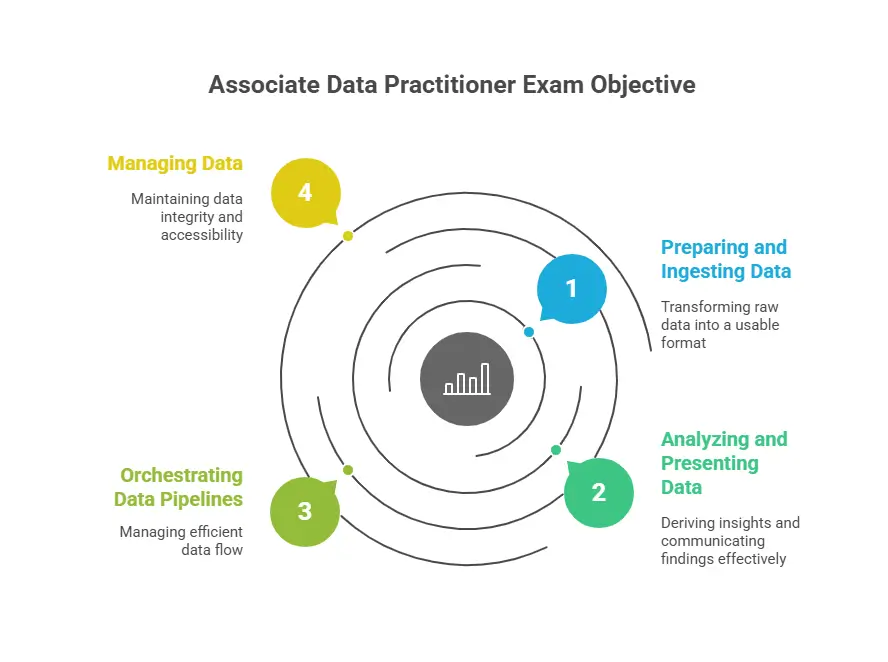 Associate Data Practitioner Exam Objective

Managing Data

Maintaining data integrity and accessibility

4

Preparing and Ingesting Data

Transforming raw data into a usable format

1

Analyzing and Presenting Data

Deriving insights and communicating findings effectively

2

Orchestrating Data Pipelines

Managing efficient data flow

3